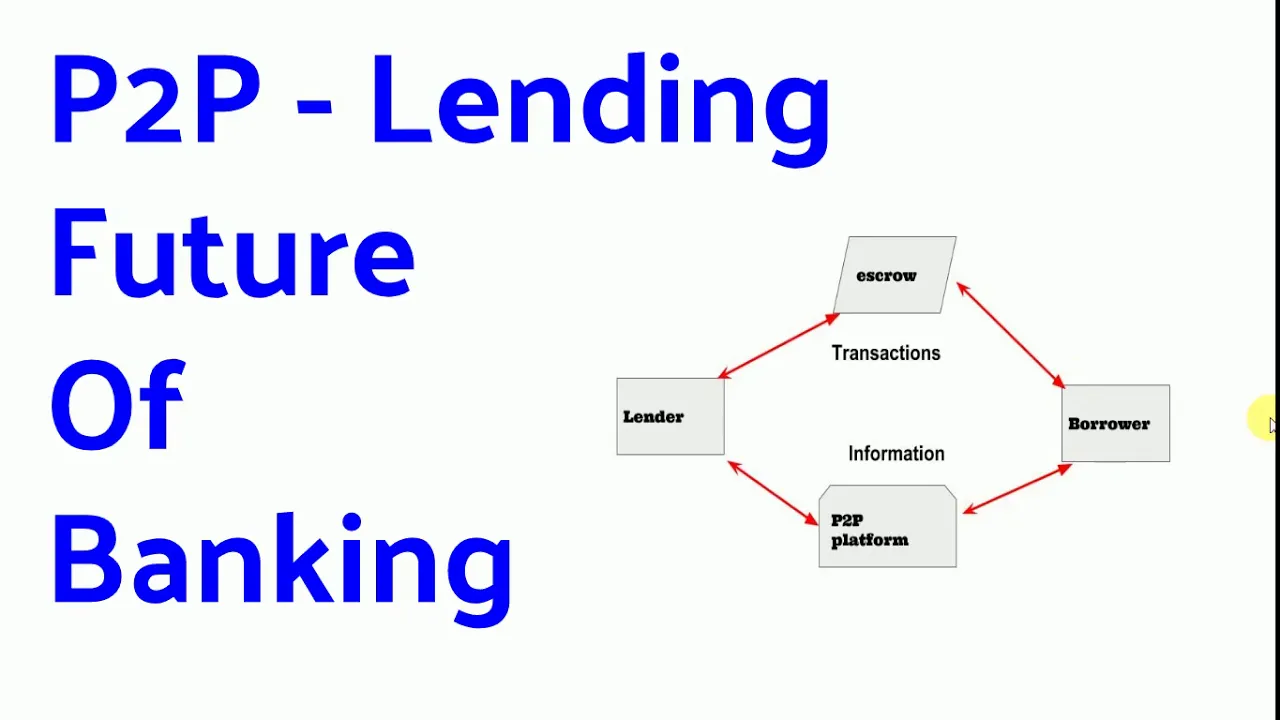 P2P - Lending
Future
Of
Banking

escrow

Transactions

Lender

Borrower

Information

P2P platform